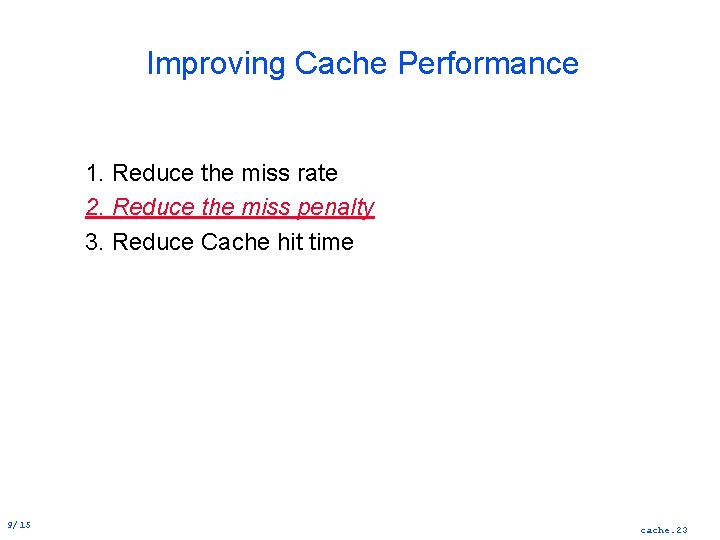 Improving Cache Performance

1. Reduce the miss rate
2. Reduce the miss penalty
3. Reduce Cache hit time

9/15

cache.23